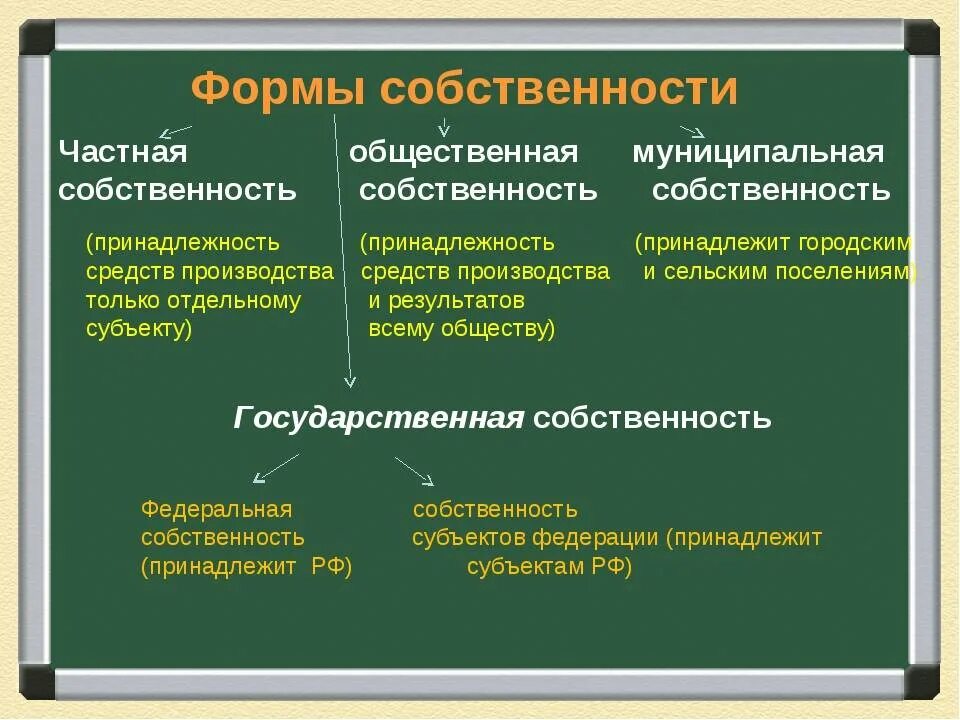 Формы собственности

Частная собственность

(принадлежность средств производства только отдельному субъекту)

общественная собственность

(принадлежность средств производства и результатов всему обществу)

муниципальная собственность

(принадлежит городским и сельским поселениям)

Государственная собственность

Федеральная собственность (принадлежит РФ)

собственность субъектов федерации (принадлежит субъектам РФ)